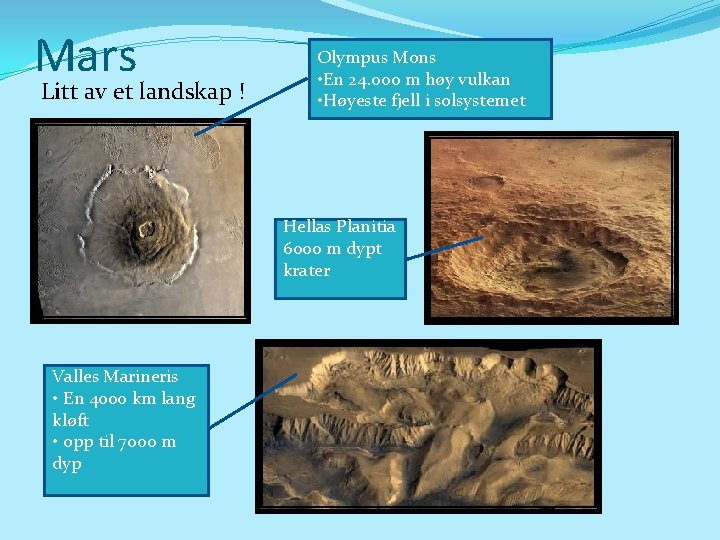 Mars

Litt av et landskap !

Olympus Mons
•En 24.000 m høy vulkan
•Høyeste fjell i solsystemet

Hellas Planitia
6000 m dypt krater

Valles Marineris
• En 4000 km lang kløft
• opp til 7000 m dyp